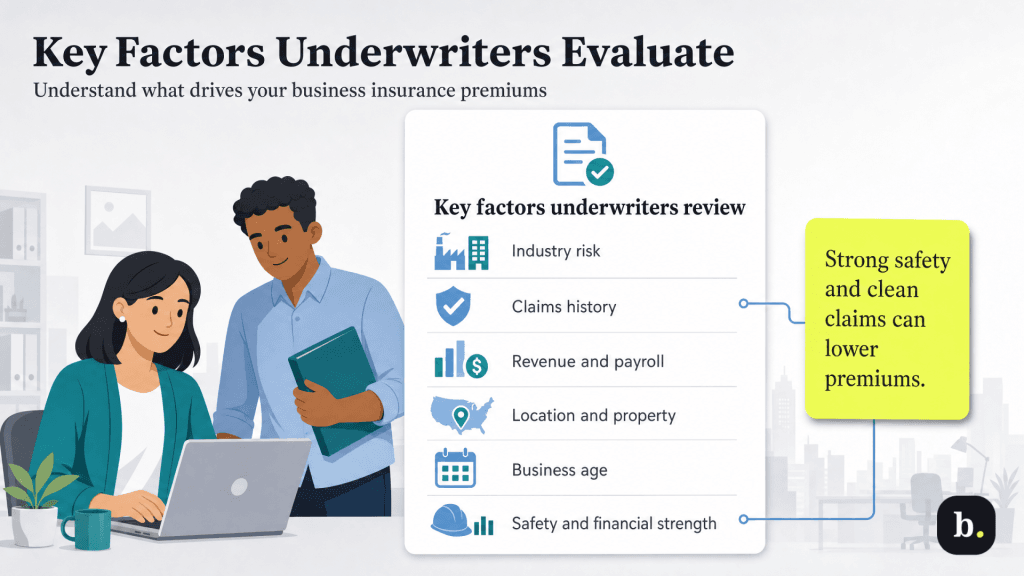 Key Factors Underwriters Evaluate

Understand what drives your business insurance premiums

Key factors underwriters review

Industry risk

Claims history

Revenue and payroll

Location and property

Business age

Safety and financial strength

Strong safety and clean claims can lower premiums.

b.